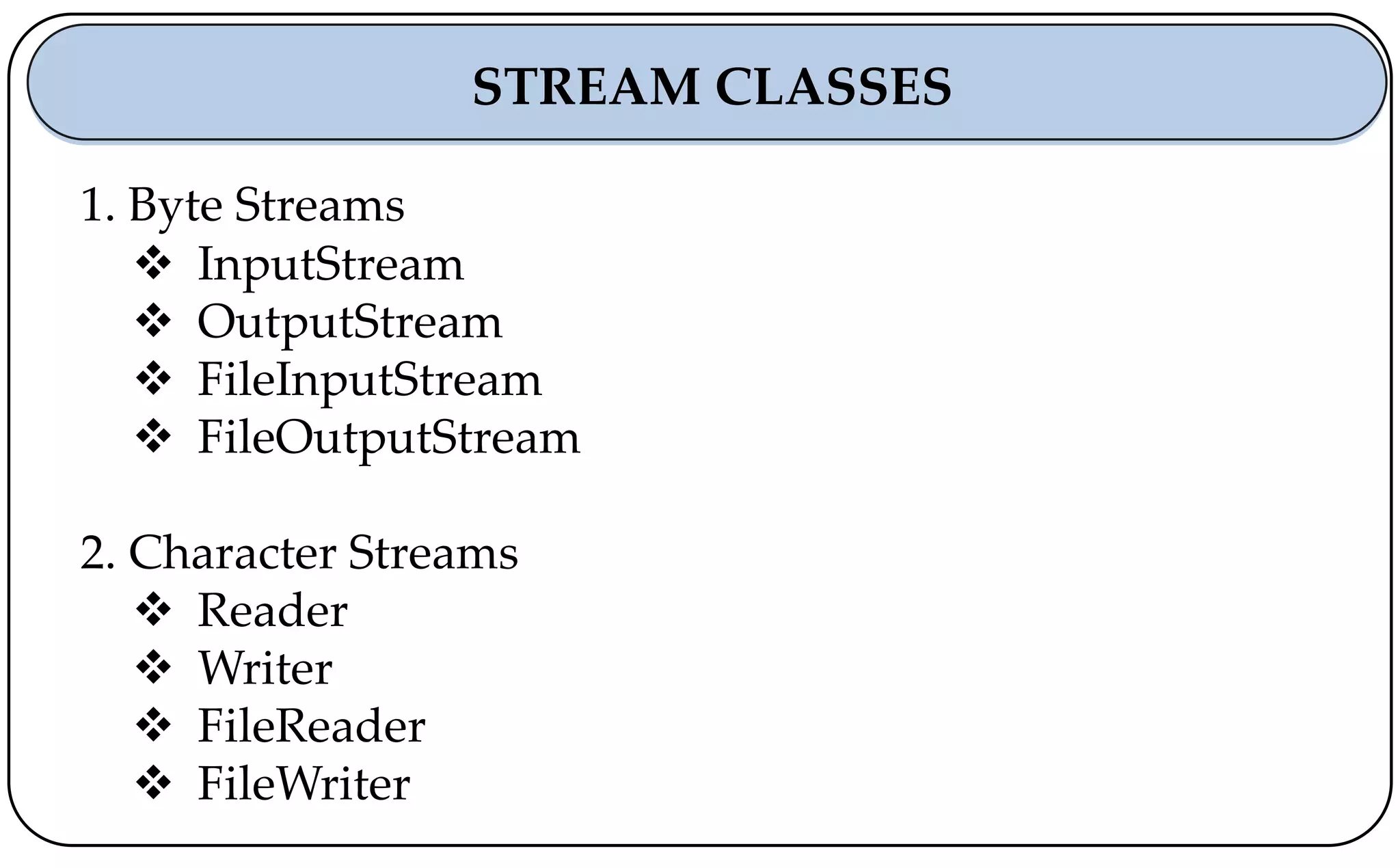 STREAM CLASSES

1. Byte Streams
❖ InputStream
❖ OutputStream
❖ FileInputStream
❖ FileOutputStream

2. Character Streams
❖ Reader
❖ Writer
❖ FileReader
❖ FileWriter